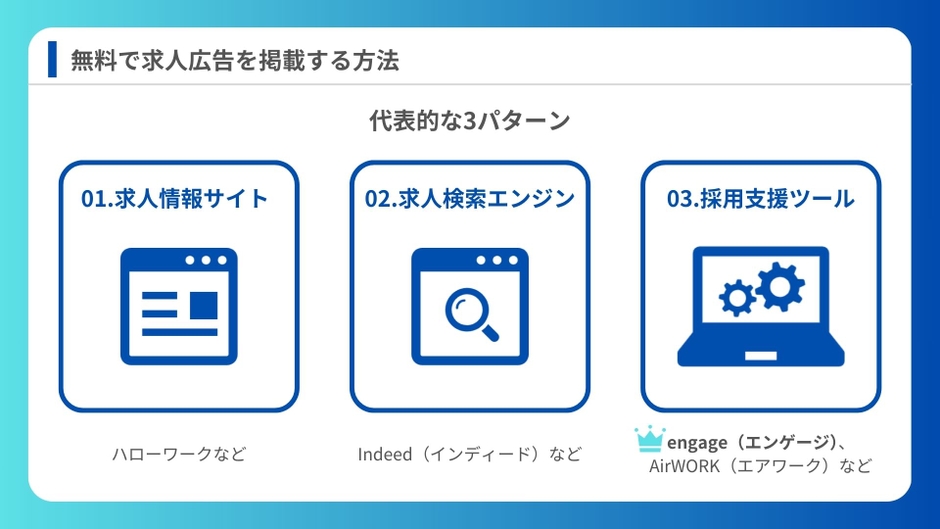 無料で求人広告を掲載する方法

代表的な3パターン

01.求人情報サイト

02.求人検索エンジン

03.採用支援ツール

ハローワークなど

Indeed（インディード）など

engage（エンゲージ）、AirWORK（エアワーク）など